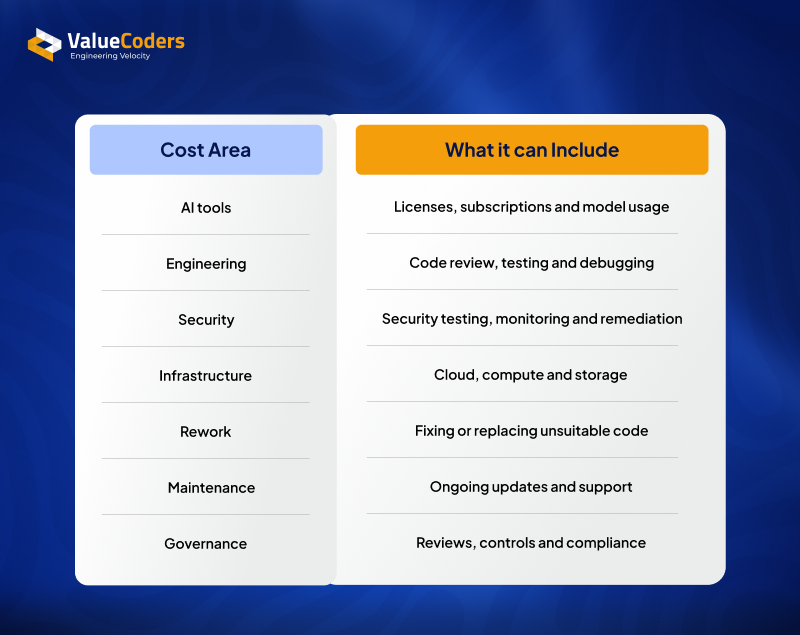 ValueCoders
Engineering Velocity

| Cost Area | What it can Include |
|---|---|
| AI tools | Licenses, subscriptions and model usage |
| Engineering | Code review, testing and debugging |
| Security | Security testing, monitoring and remediation |
| Infrastructure | Cloud, compute and storage |
| Rework | Fixing or replacing unsuitable code |
| Maintenance | Ongoing updates and support |
| Governance | Reviews, controls and compliance |